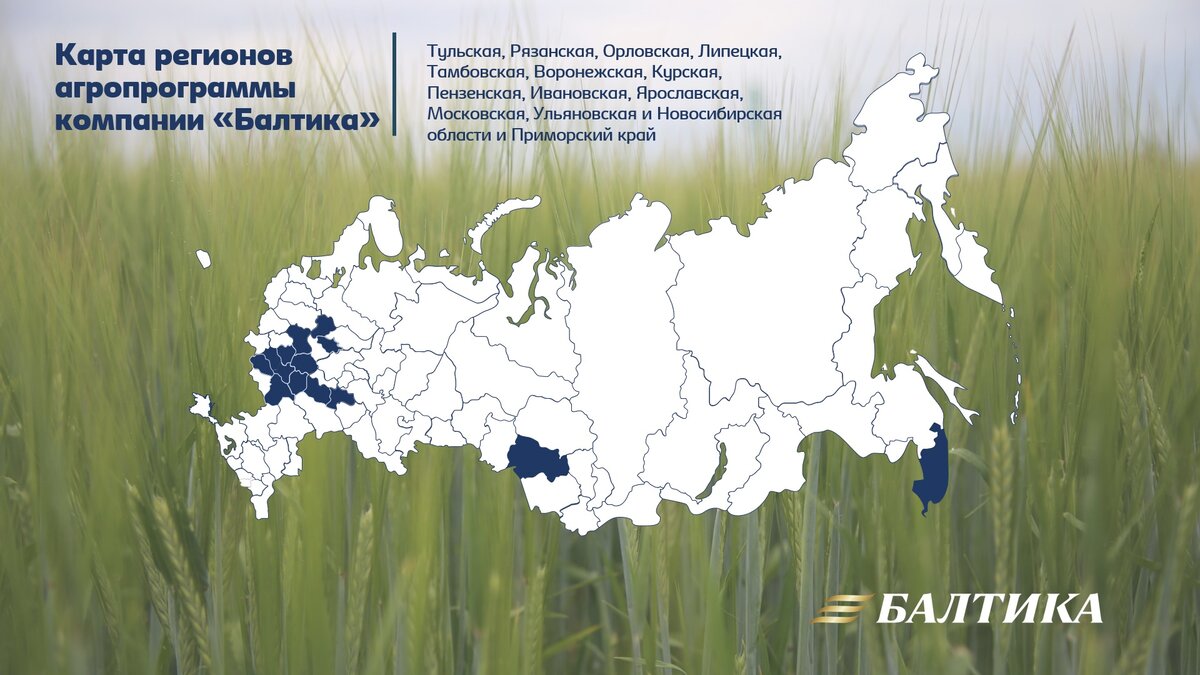 Карта регионов агропрограммы компании «Балтика»

Тульская, Рязанская, Орловская, Липецкая, Тамбовская, Воронежская, Курская, Пензенская, Ивановская, Ярославская, Московская, Ульяновская и Новосибирская области и Приморский край

БАЛТИКА